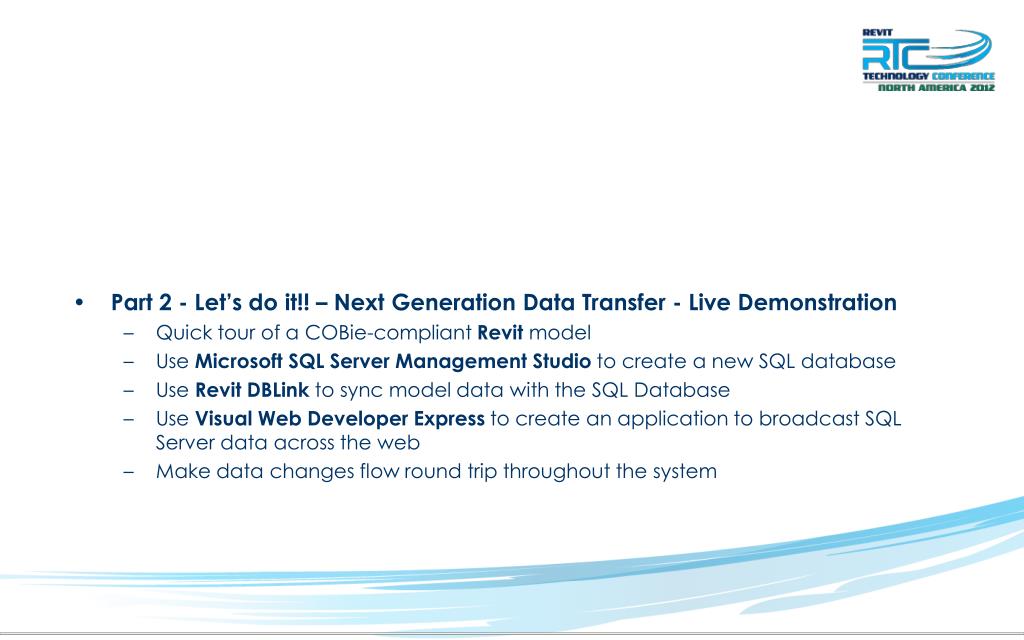 REVIT
RTC
TECHNOLOGY CONFERENCE
NORTH AMERICA 2012

• Part 2 - Let's do it!! – Next Generation Data Transfer - Live Demonstration
– Quick tour of a COBie-compliant Revit model
– Use Microsoft SQL Server Management Studio to create a new SQL database
– Use Revit DBLink to sync model data with the SQL Database
– Use Visual Web Developer Express to create an application to broadcast SQL Server data across the web
– Make data changes flow round trip throughout the system